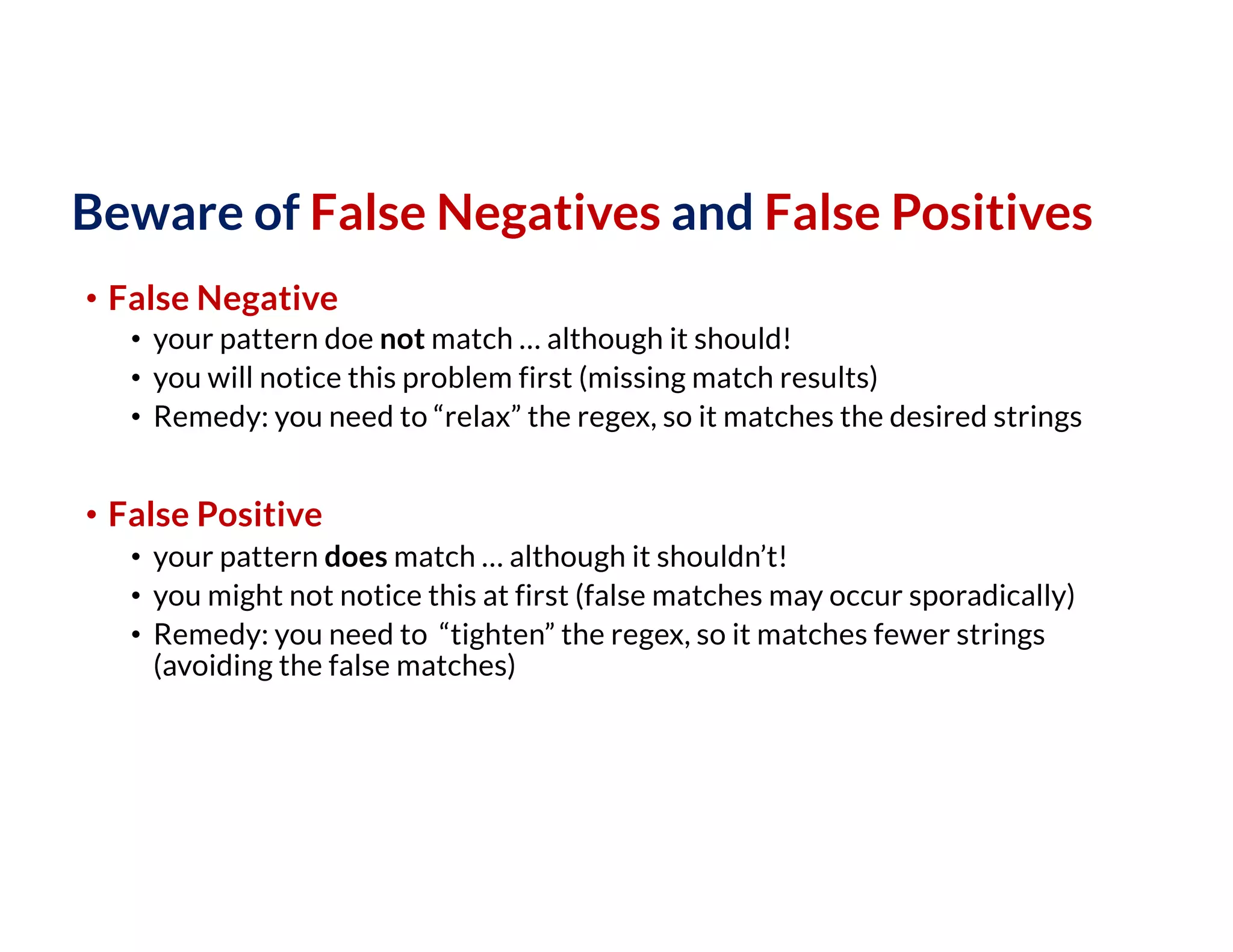 Beware of False Negatives and False Positives

• False Negative
  • your pattern doe not match … although it should!
  • you will notice this problem first (missing match results)
  • Remedy: you need to “relax” the regex, so it matches the desired strings

• False Positive
  • your pattern does match … although it shouldn’t!
  • you might not notice this at first (false matches may occur sporadically)
  • Remedy: you need to “tighten” the regex, so it matches fewer strings (avoiding the false matches)